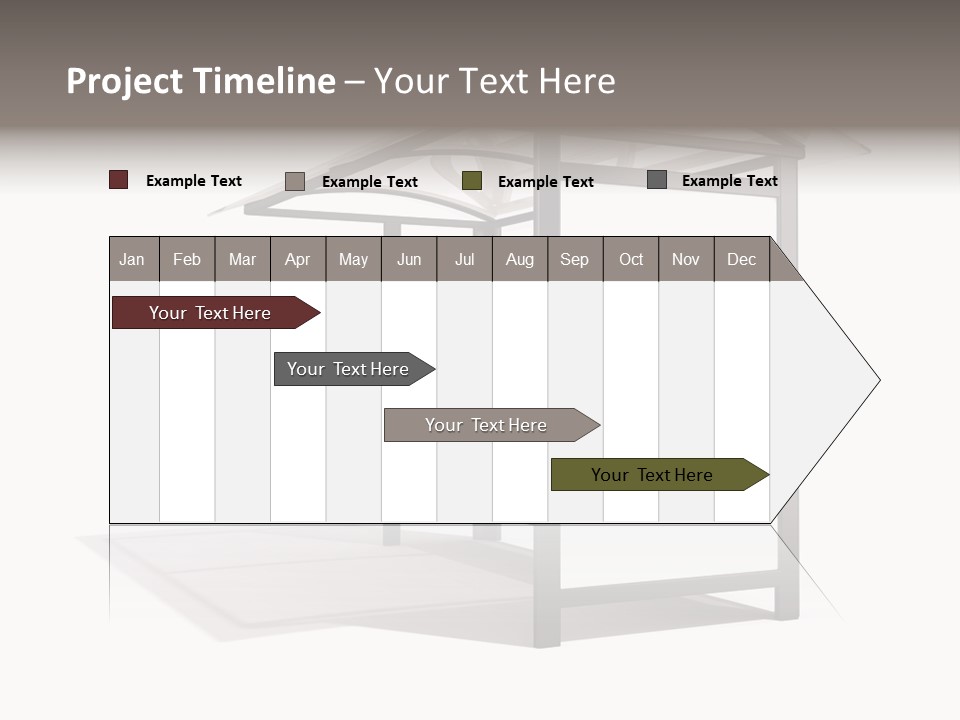 Project Timeline – Your Text Here

Example Text
Example Text
Example Text
Example Text

| Jan | Feb | Mar | Apr | May | Jun | Jul | Aug | Sep | Oct | Nov | Dec |
|---|---|---|---|---|---|---|---|---|---|---|---|

Your Text Here
Your Text Here
Your Text Here
Your Text Here